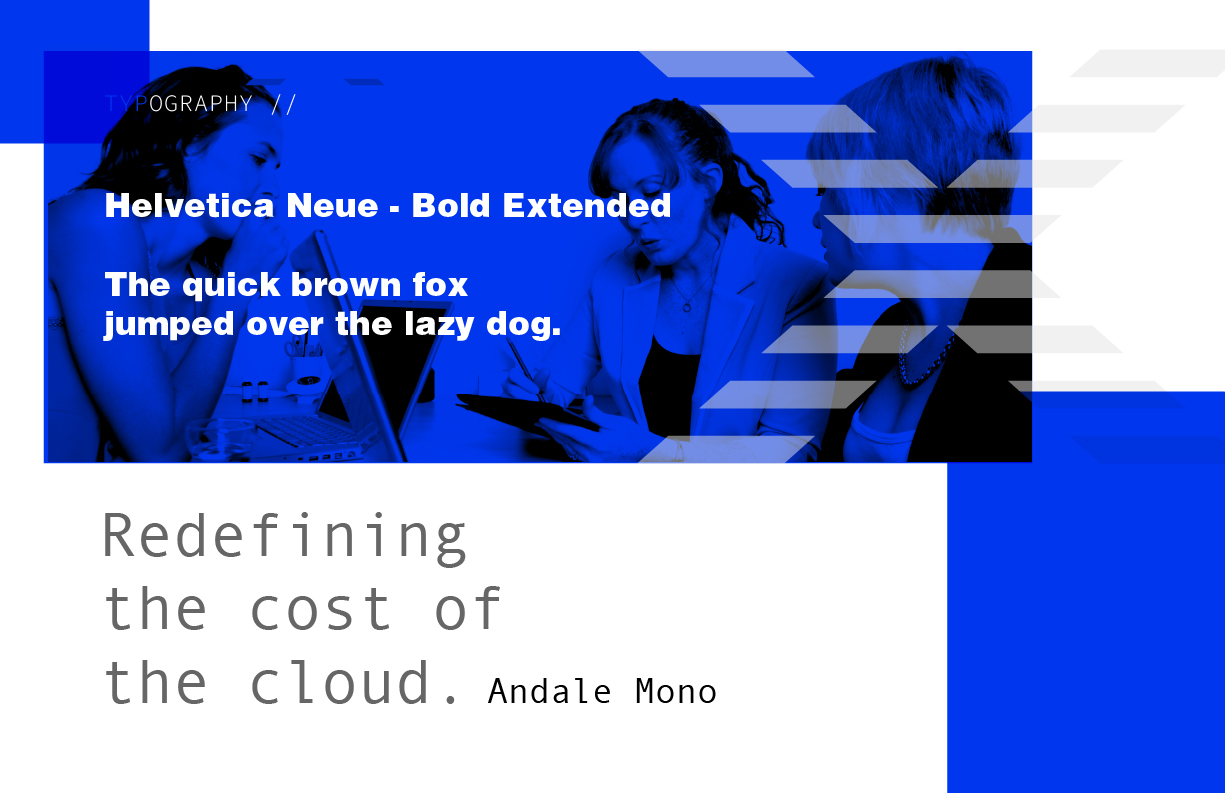 TYPOGRAPHY //

Helvetica Neue - Bold Extended

The quick brown fox jumped over the lazy dog.

Redefining the cost of the cloud. Andale Mono